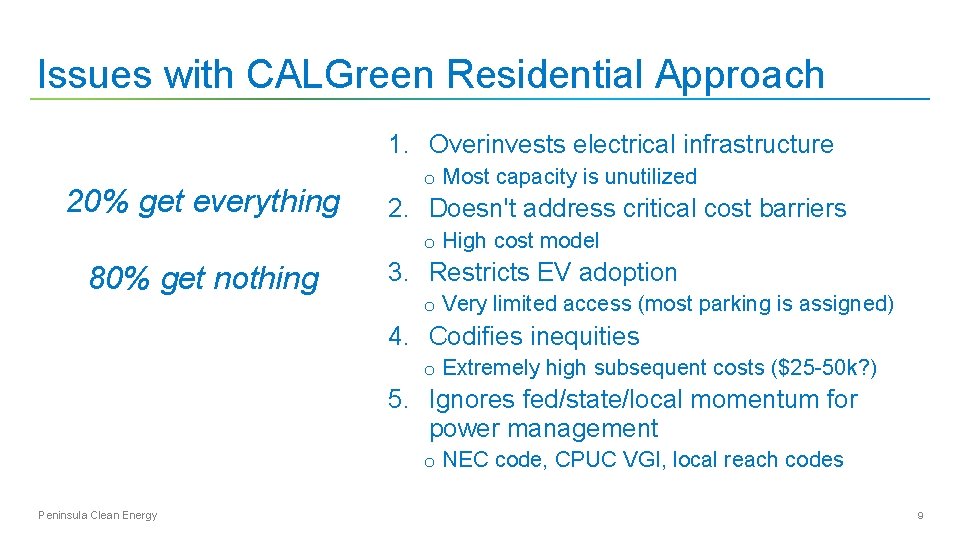 Issues with CALGreen Residential Approach

20% get everything

80% get nothing

1. Overinvests electrical infrastructure

o Most capacity is unutilized

2. Doesn't address critical cost barriers

o High cost model

3. Restricts EV adoption

o Very limited access (most parking is assigned)

4. Codifies inequities

o Extremely high subsequent costs ($25-50k?)

5. Ignores fed/state/local momentum for power management

o NEC code, CPUC VGI, local reach codes

Peninsula Clean Energy

9